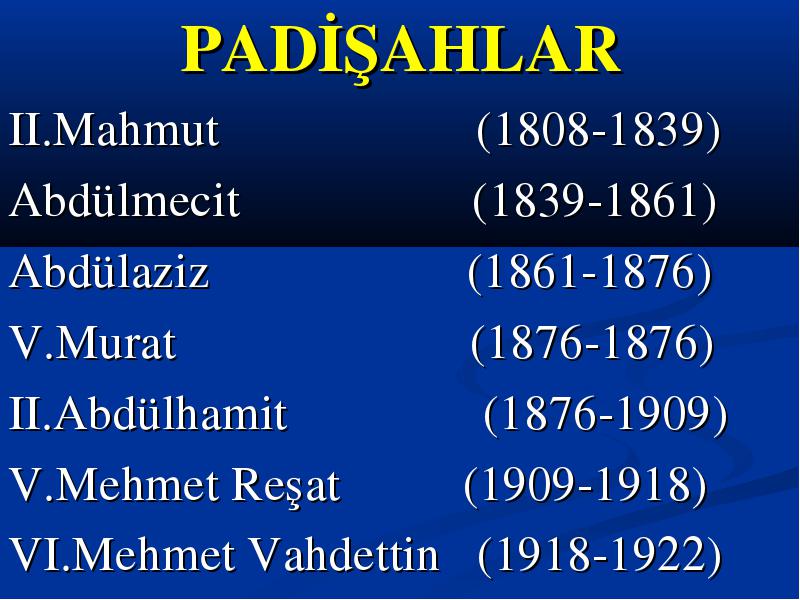 PADİŞAHLAR

II.Mahmut (1808-1839)
Abdülmecit (1839-1861)
Abdülaziz (1861-1876)
V.Murat (1876-1876)
II.Abdülhamit (1876-1909)
V.Mehmet Reşat (1909-1918)
VI.Mehmet Vahdettin (1918-1922)